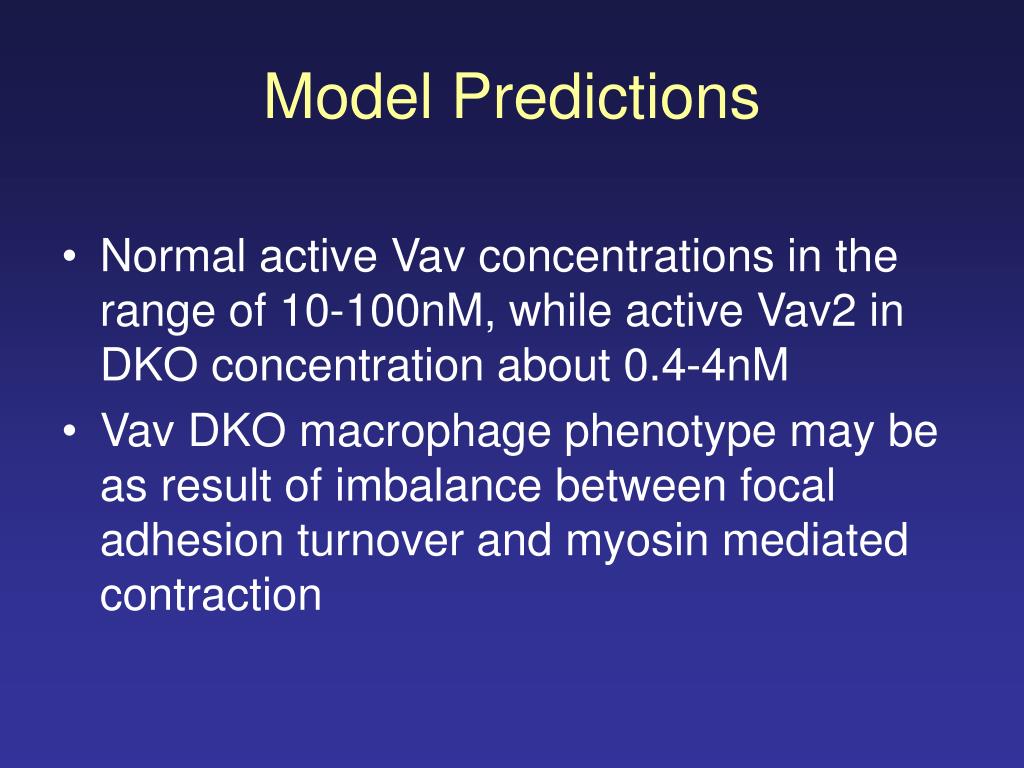 Model Predictions

• Normal active Vav concentrations in the range of 10-100nM, while active Vav2 in DKO concentration about 0.4-4nM

• Vav DKO macrophage phenotype may be as result of imbalance between focal adhesion turnover and myosin mediated contraction